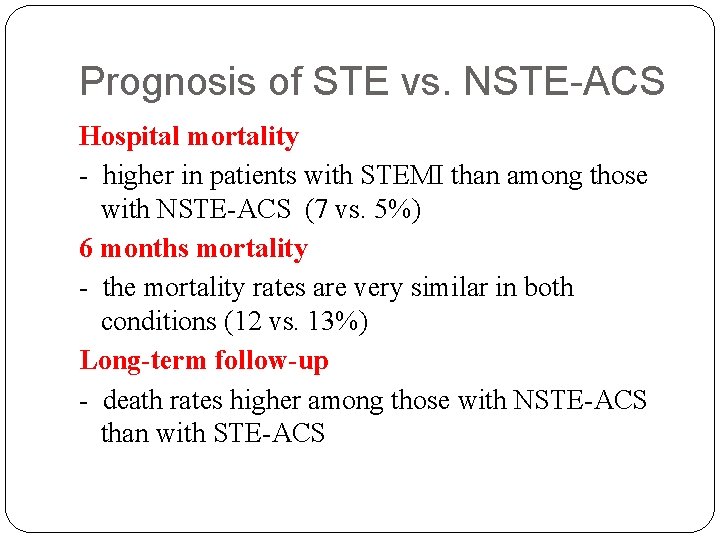 Prognosis of STE vs. NSTE-ACS

Hospital mortality

- higher in patients with STEMI than among those with NSTE-ACS (7 vs. 5%)

6 months mortality

- the mortality rates are very similar in both conditions (12 vs. 13%)

Long-term follow-up

- death rates higher among those with NSTE-ACS than with STE-ACS